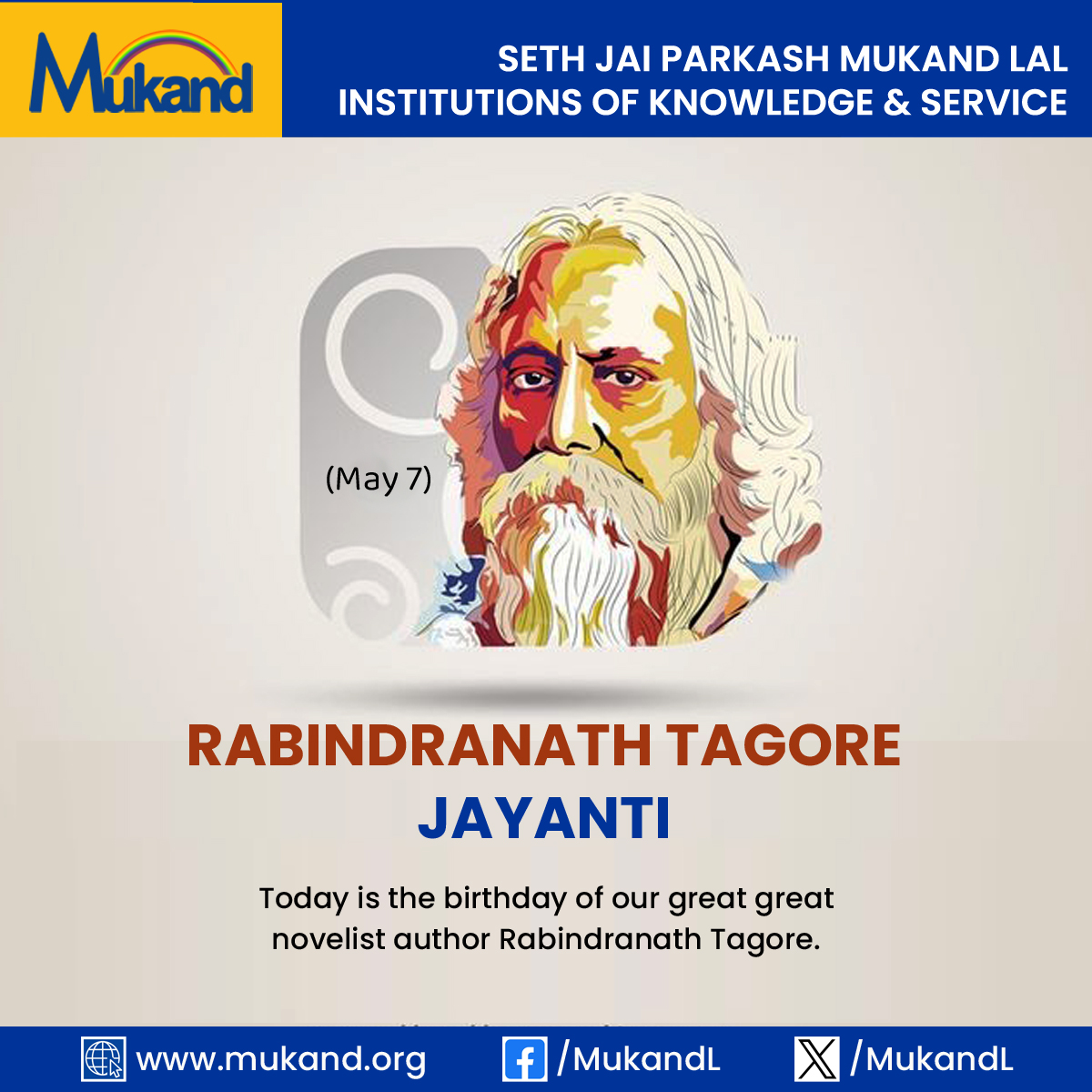 Mukand

SETH JAI PARKASH MUKAND LAL INSTITUTIONS OF KNOWLEDGE & SERVICE

(May 7)

RABINDRANATH TAGORE JAYANTI

Today is the birthday of our great great novelist author Rabindranath Tagore.

www.mukand.org /MukandL /MukandL